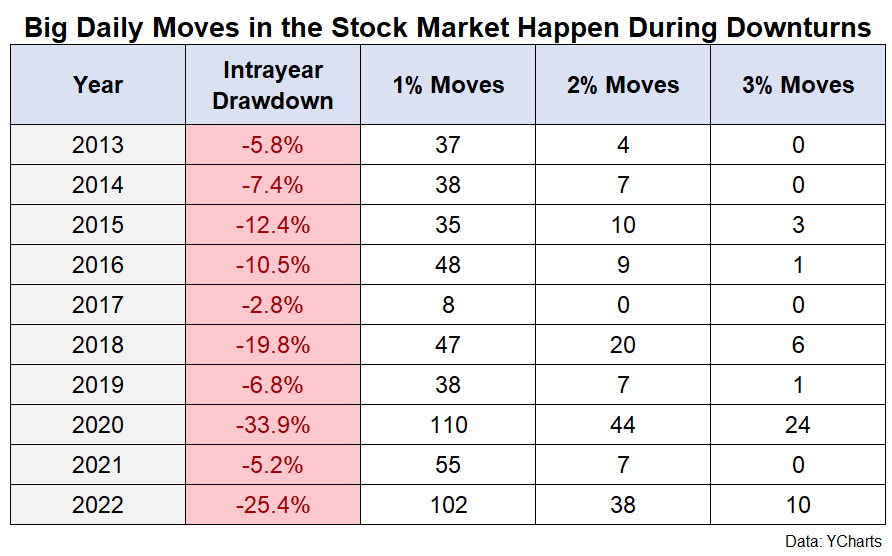 Big Daily Moves in the Stock Market Happen During Downturns

| Year | Intrayear Drawdown | 1% Moves | 2% Moves | 3% Moves |
|---|---|---|---|---|
| 2013 | -5.8% | 37 | 4 | 0 |
| 2014 | -7.4% | 38 | 7 | 0 |
| 2015 | -12.4% | 35 | 10 | 3 |
| 2016 | -10.5% | 48 | 9 | 1 |
| 2017 | -2.8% | 8 | 0 | 0 |
| 2018 | -19.8% | 47 | 20 | 6 |
| 2019 | -6.8% | 38 | 7 | 1 |
| 2020 | -33.9% | 110 | 44 | 24 |
| 2021 | -5.2% | 55 | 7 | 0 |
| 2022 | -25.4% | 102 | 38 | 10 |

Data: YCharts